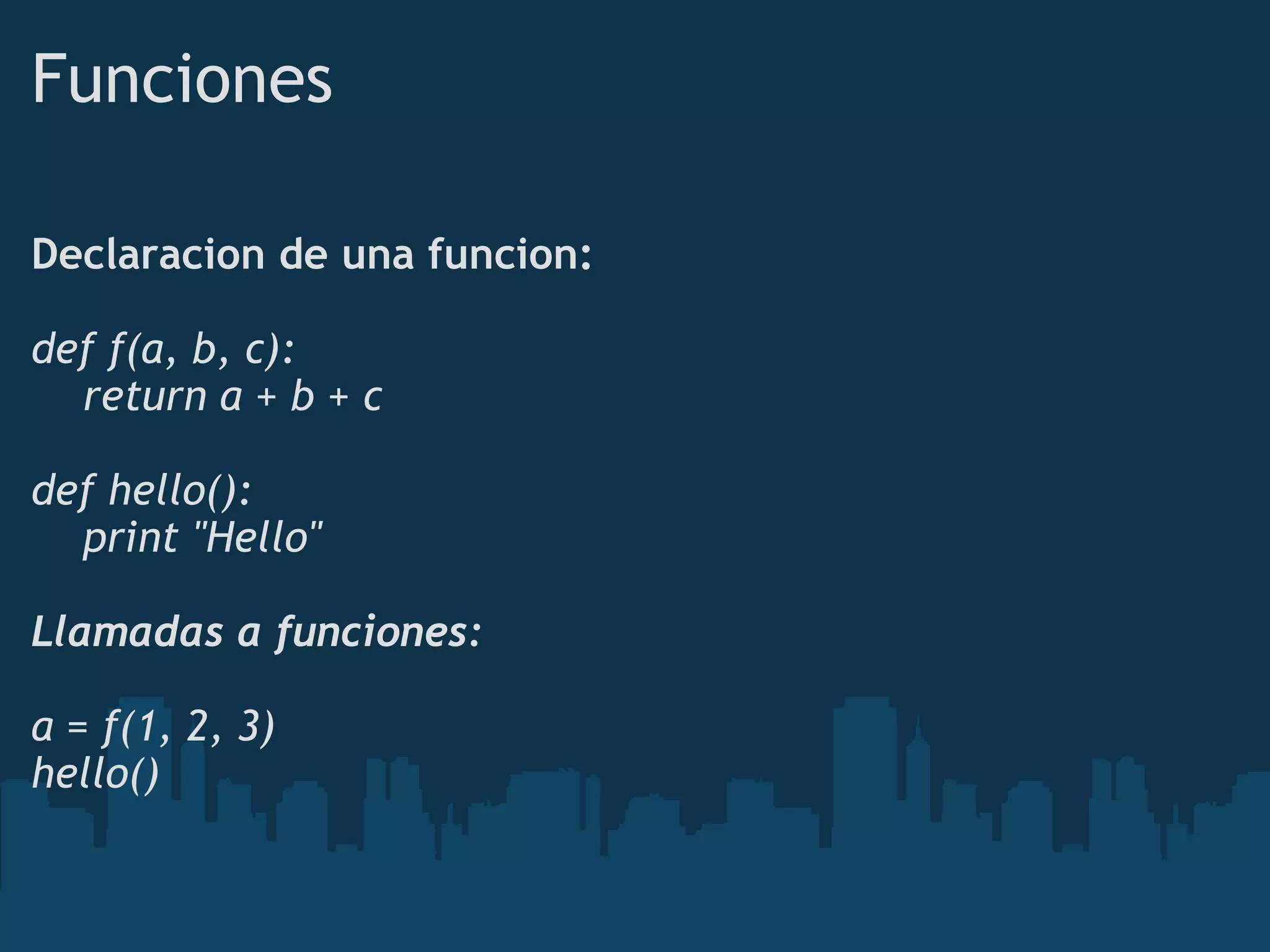 Funciones

Declaracion de una funcion:

def f(a, b, c):
    return a + b + c

def hello():
    print "Hello"

Llamadas a funciones:

a = f(1, 2, 3)
hello()